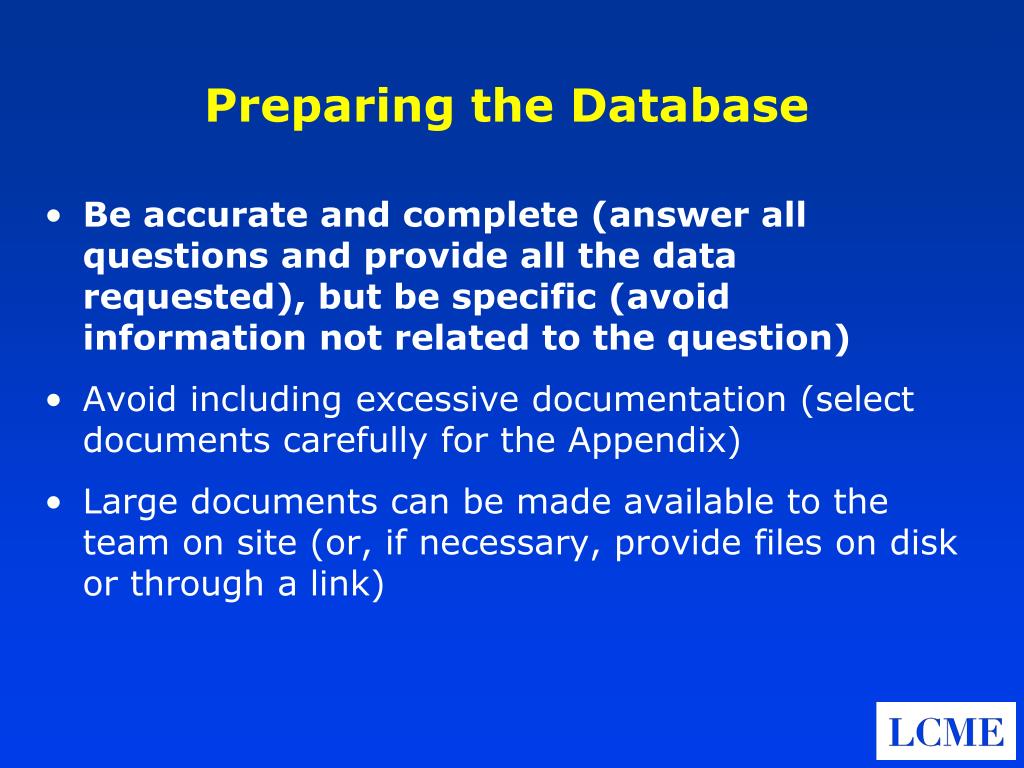 Preparing the Database

• Be accurate and complete (answer all questions and provide all the data requested), but be specific (avoid information not related to the question)

• Avoid including excessive documentation (select documents carefully for the Appendix)

• Large documents can be made available to the team on site (or, if necessary, provide files on disk or through a link)

LCME